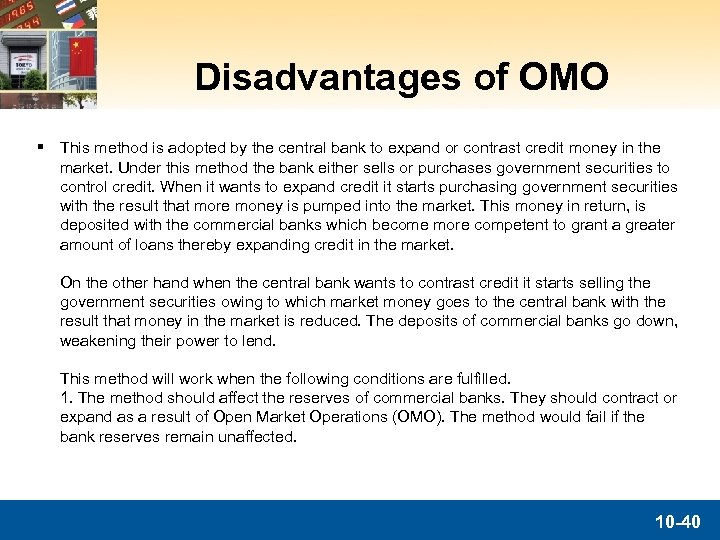 Disadvantages of OMO

▪ This method is adopted by the central bank to expand or contrast credit money in the market. Under this method the bank either sells or purchases government securities to control credit. When it wants to expand credit it starts purchasing government securities with the result that more money is pumped into the market. This money in return, is deposited with the commercial banks which become more competent to grant a greater amount of loans thereby expanding credit in the market.

On the other hand when the central bank wants to contrast credit it starts selling the government securities owing to which market money goes to the central bank with the result that money in the market is reduced. The deposits of commercial banks go down, weakening their power to lend.

This method will work when the following conditions are fulfilled.
1. The method should affect the reserves of commercial banks. They should contract or expand as a result of Open Market Operations (OMO). The method would fail if the bank reserves remain unaffected.

10-40